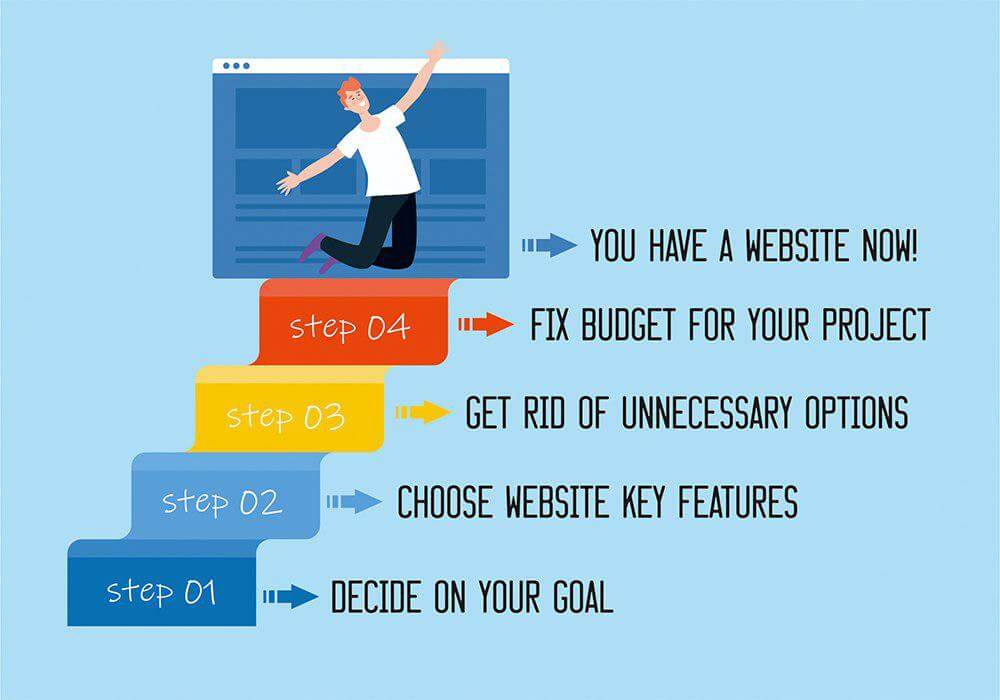 YOU HAVE A WEBSITE NOW!

step 04 FIX BUDGET FOR YOUR PROJECT

step 03 GET RID OF UNNECESSARY OPTIONS

step 02 CHOOSE WEBSITE KEY FEATURES

step 01 DECIDE ON YOUR GOAL